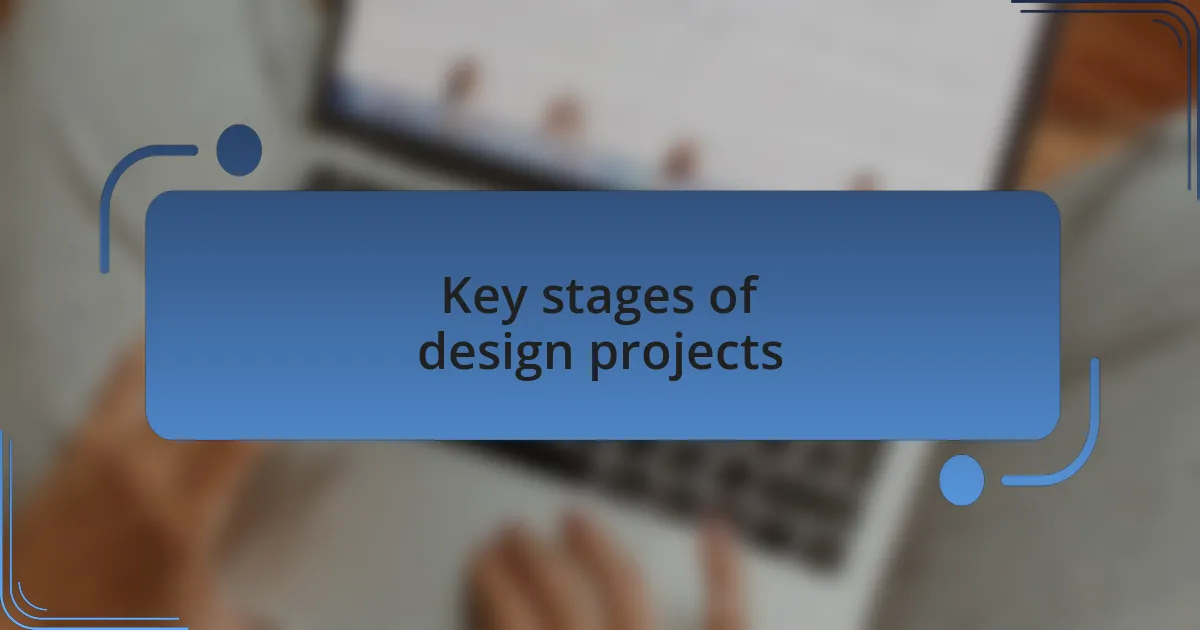 Key stages of design projects